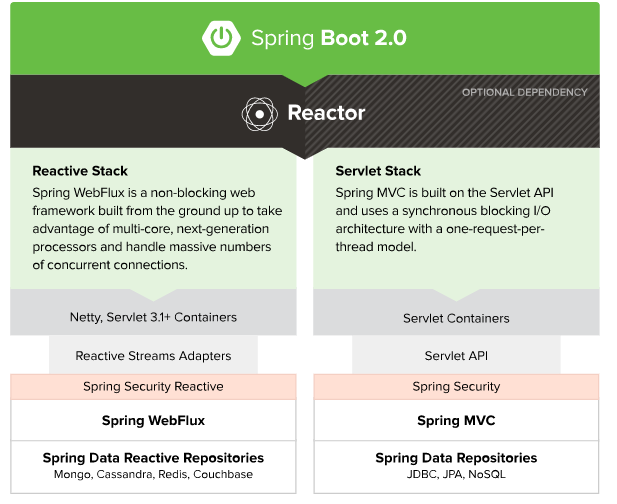 Spring Boot 2.0

OPTIONAL DEPENDENCY

Reactor

Reactive Stack
Spring WebFlux is a non-blocking web framework built from the ground up to take advantage of multi-core, next-generation processors and handle massive numbers of concurrent connections.

Netty, Servlet 3.1+ Containers

Reactive Streams Adapters

Spring Security Reactive

Spring WebFlux

Spring Data Reactive Repositories
Mongo, Cassandra, Redis, Couchbase

Servlet Stack
Spring MVC is built on the Servlet API and uses a synchronous blocking I/O architecture with a one-request-per-thread model.

Servlet Containers

Servlet API

Spring Security

Spring MVC

Spring Data Repositories
JDBC, JPA, NoSQL